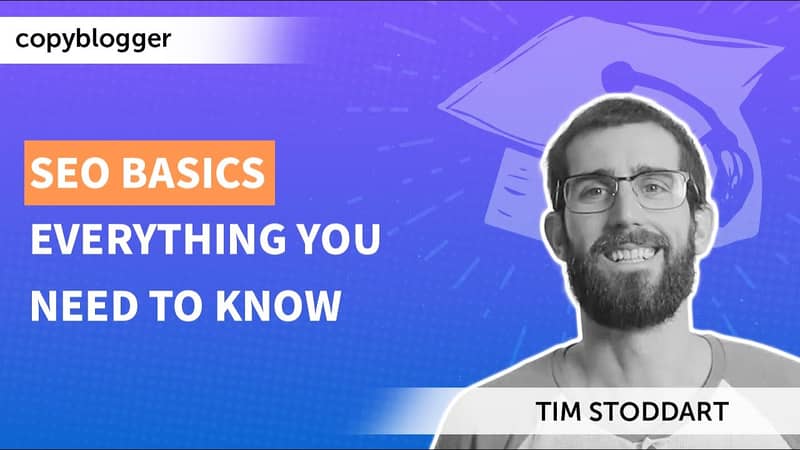 copyblogger

SEO BASICS

EVERYTHING YOU NEED TO KNOW

TIM STODDART